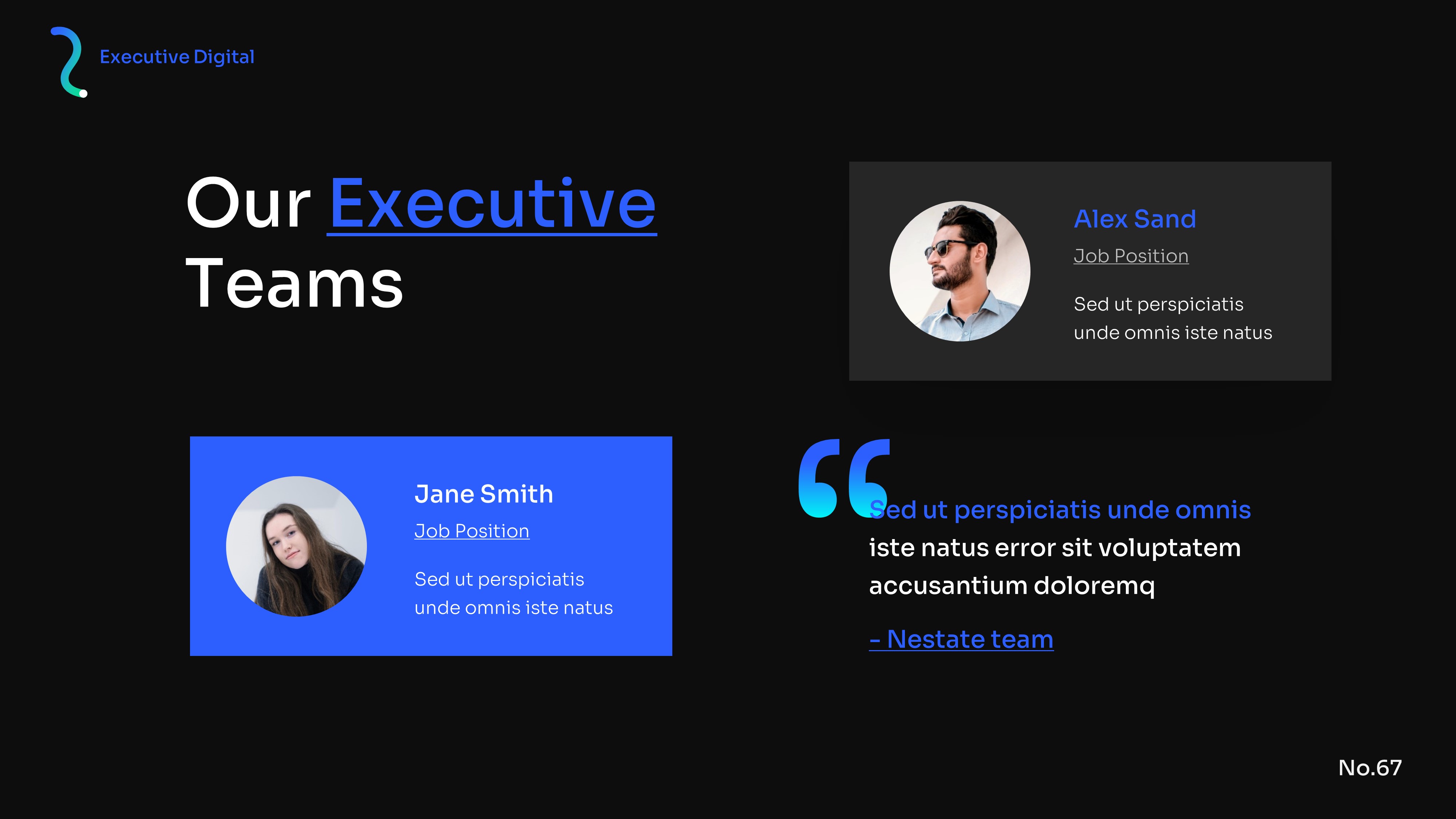 Executive Digital

Our Executive Teams

Alex Sand
Job Position
Sed ut perspiciatis unde omnis iste natus

Jane Smith
Job Position
Sed ut perspiciatis unde omnis iste natus

Sed ut perspiciatis unde omnis iste natus error sit voluptatem accusantium doloremq

- Nestate team

No.67